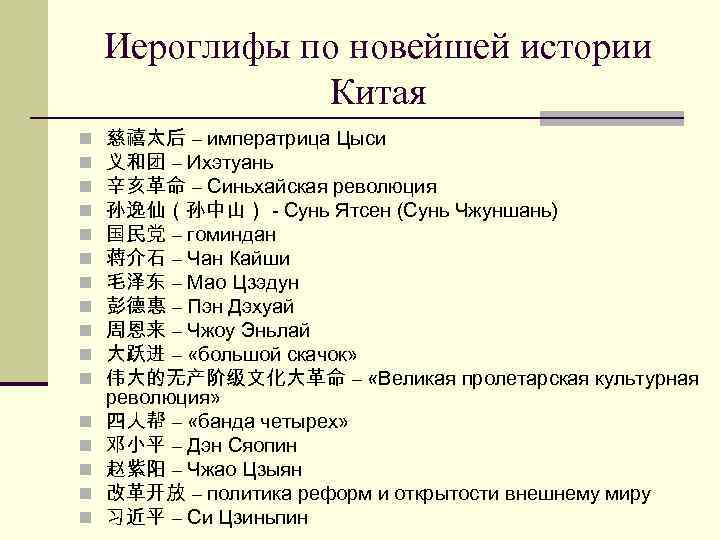 Иероглифы по новейшей истории Китая

慈禧太后 – императрица Цыси
义和团 – Ихэтуань
辛亥革命 – Синьхайская революция
孙逸仙（孙中山） - Сунь Ятсен (Сунь Чжуншань)
国民党 – гоминдан
蒋介石 – Чан Кайши
毛泽东 – Мао Цзэдун
彭德惠 – Пэн Дэхуай
周恩来 – Чжоу Эньлай
大跃进 – «большой скачок»
伟大的无产阶级文化大革命 – «Великая пролетарская культурная революция»
四人帮 – «банда четырех»
邓小平 – Дэн Сяопин
赵紫阳 – Чжао Цзыян
改革开放 – политика реформ и открытости внешнему миру
习近平 – Си Цзиньпин